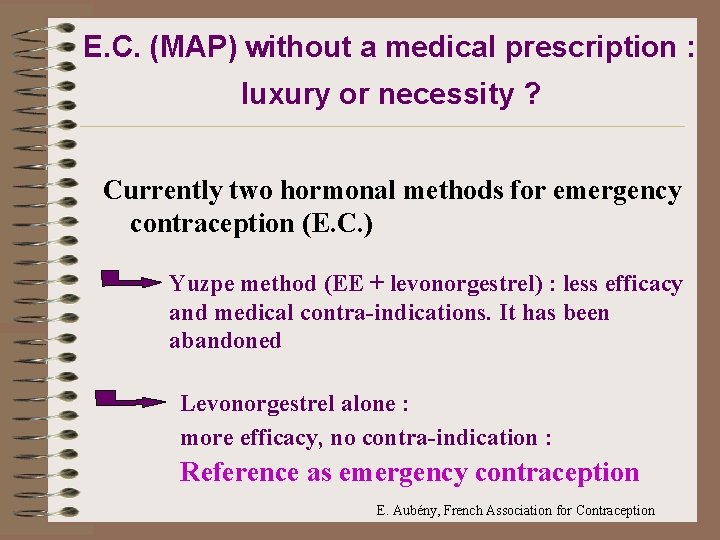 E.C. (MAP) without a medical prescription : luxury or necessity ?

Currently two hormonal methods for emergency contraception (E.C.)

Yuzpe method (EE + levonorgestrel) : less efficacy and medical contra-indications. It has been abandoned

Levonorgestrel alone :
more efficacy, no contra-indication :
Reference as emergency contraception

E. Aubény, French Association for Contraception